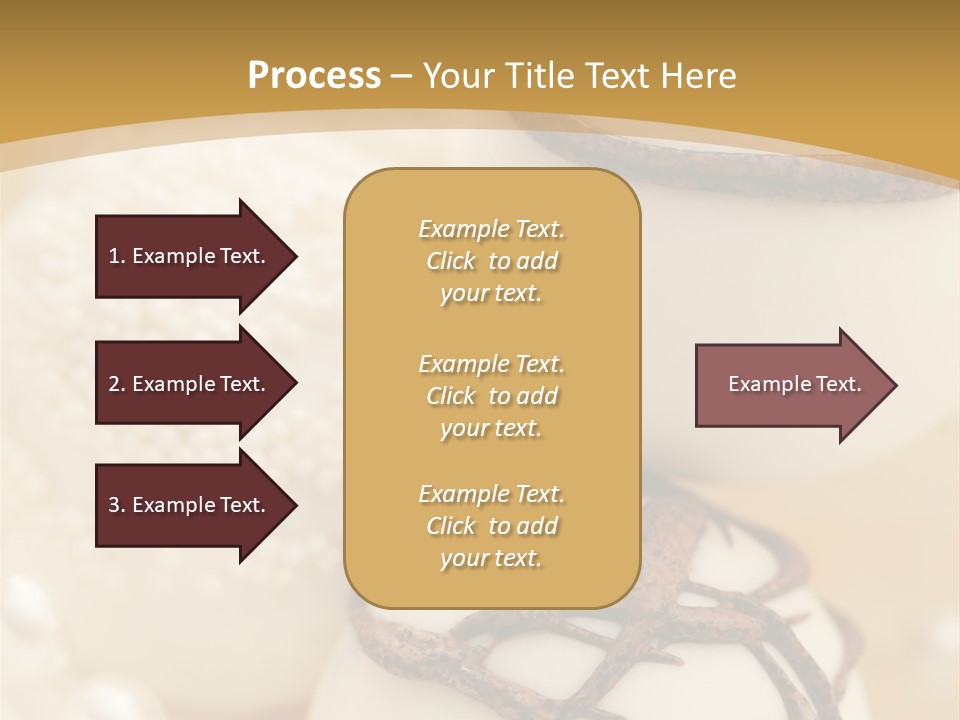 Process – Your Title Text Here

1. Example Text.

2. Example Text.

3. Example Text.

Example Text. Click to add your text.

Example Text. Click to add your text.

Example Text. Click to add your text.

Example Text.